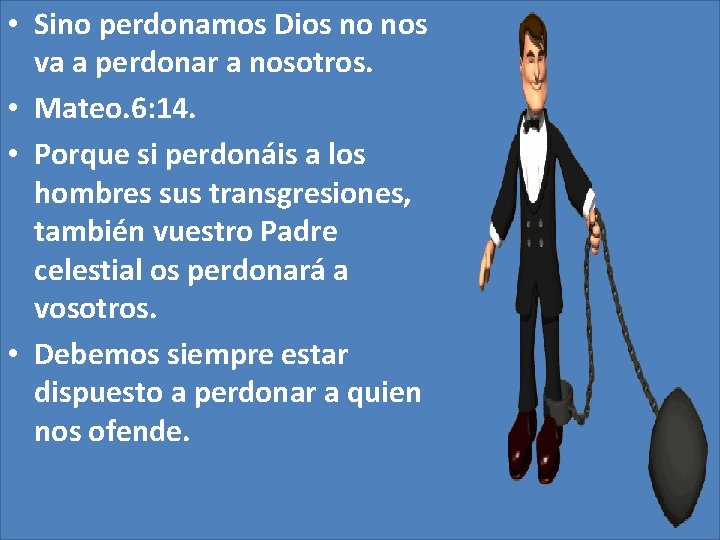 • Sino perdonamos Dios no nos va a perdonar a nosotros.
• Mateo.6:14.
• Porque si perdonáis a los hombres sus transgresiones, también vuestro Padre celestial os perdonará a vosotros.
• Debemos siempre estar dispuesto a perdonar a quien nos ofende.